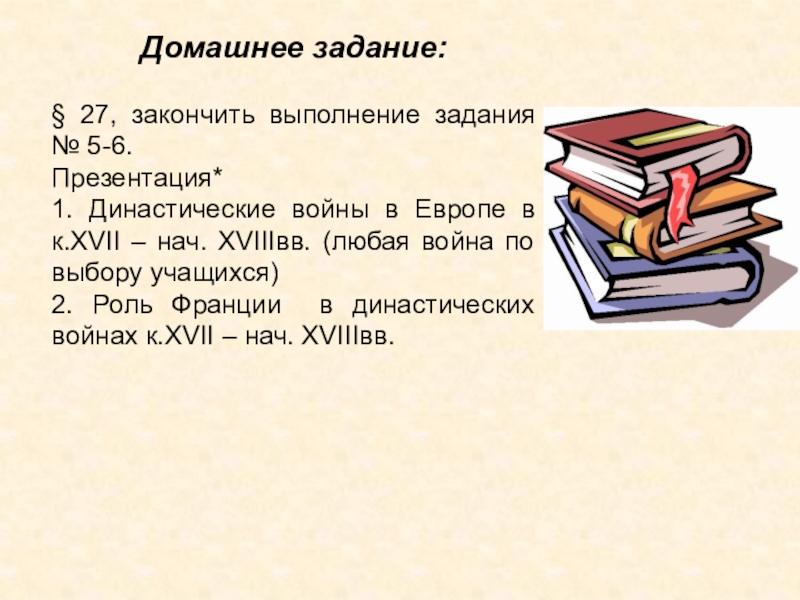 Домашнее задание:

§ 27, закончить выполнение задания № 5-6.
Презентация*
1. Династические войны в Европе в к.XVII – нач. XVIIIвв. (любая война по выбору учащихся)
2. Роль Франции в династических войнах к.XVII – нач. XVIIIвв.